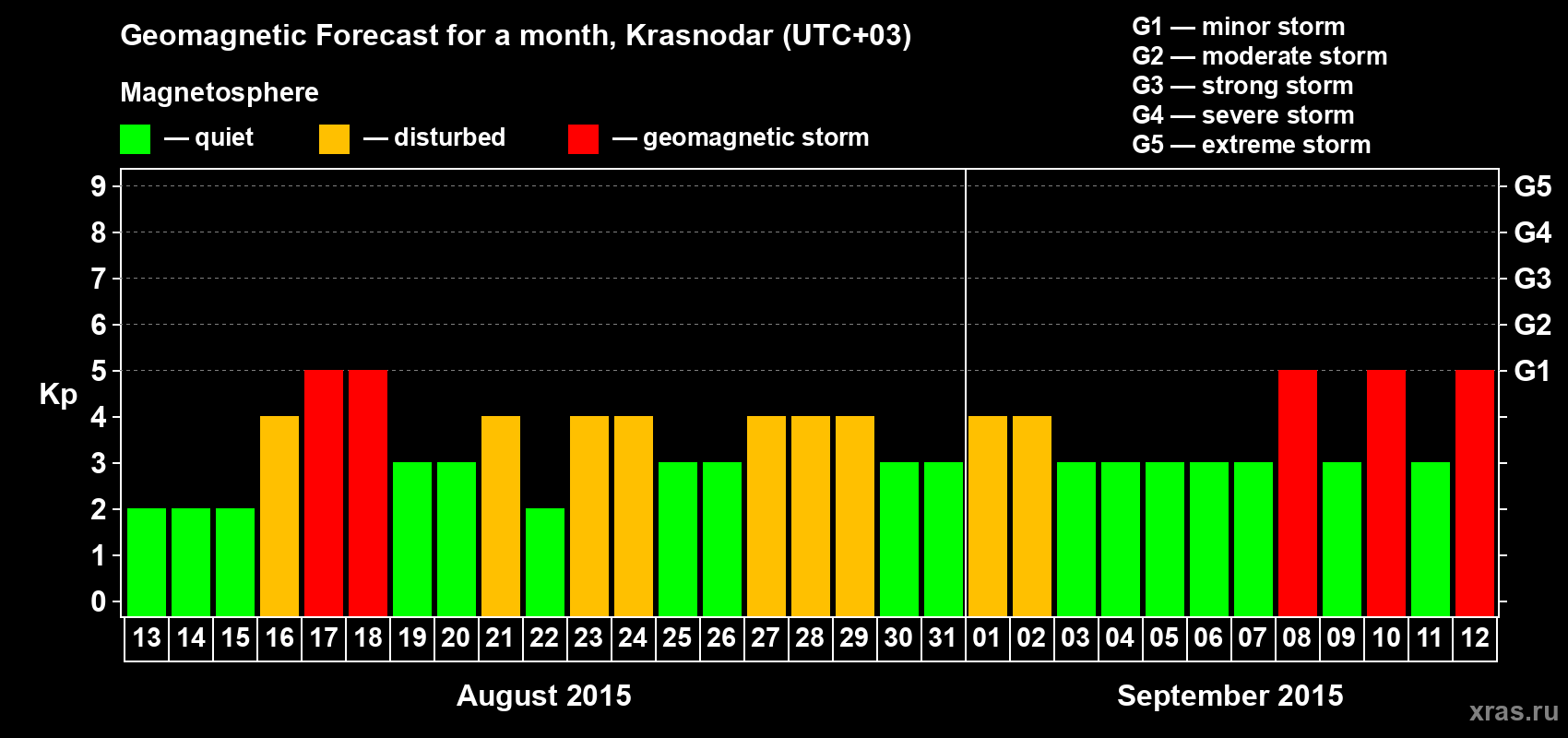 Geomagnetic Forecast for a month, Krasnodar (UTC+03)

Magnetosphere

— quiet — disturbed — geomagnetic storm

G1 — minor storm
G2 — moderate storm
G3 — strong storm
G4 — severe storm
G5 — extreme storm

Kp

9
8
7
6
5
4
3
2
1
0

G5
G4
G3
G2
G1

13 14 15 16 17 18 19 20 21 22 23 24 25 26 27 28 29 30 31 01 02 03 04 05 06 07 08 09 10 11 12

August 2015

September 2015

xras.ru